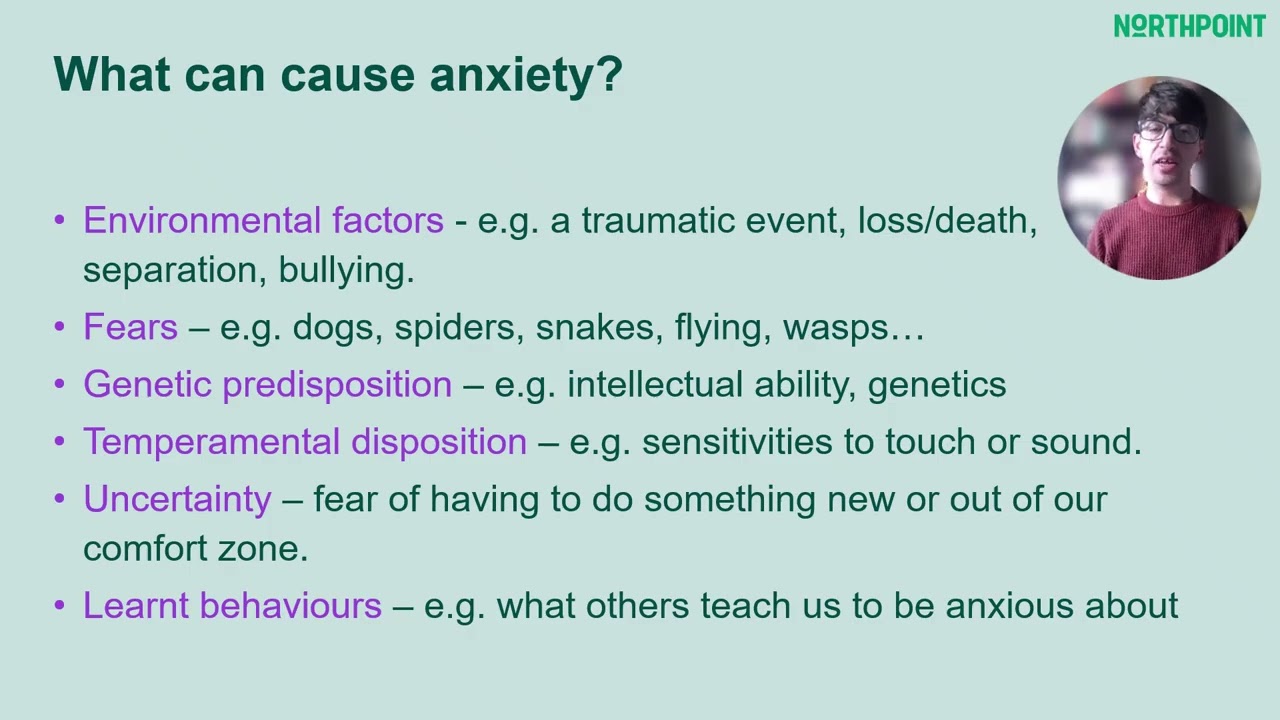 NORTHPOINT

What can cause anxiety?

• Environmental factors - e.g. a traumatic event, loss/death, separation, bullying.
• Fears – e.g. dogs, spiders, snakes, flying, wasps…
• Genetic predisposition – e.g. intellectual ability, genetics
• Temperamental disposition – e.g. sensitivities to touch or sound.
• Uncertainty – fear of having to do something new or out of our comfort zone.
• Learnt behaviours – e.g. what others teach us to be anxious about